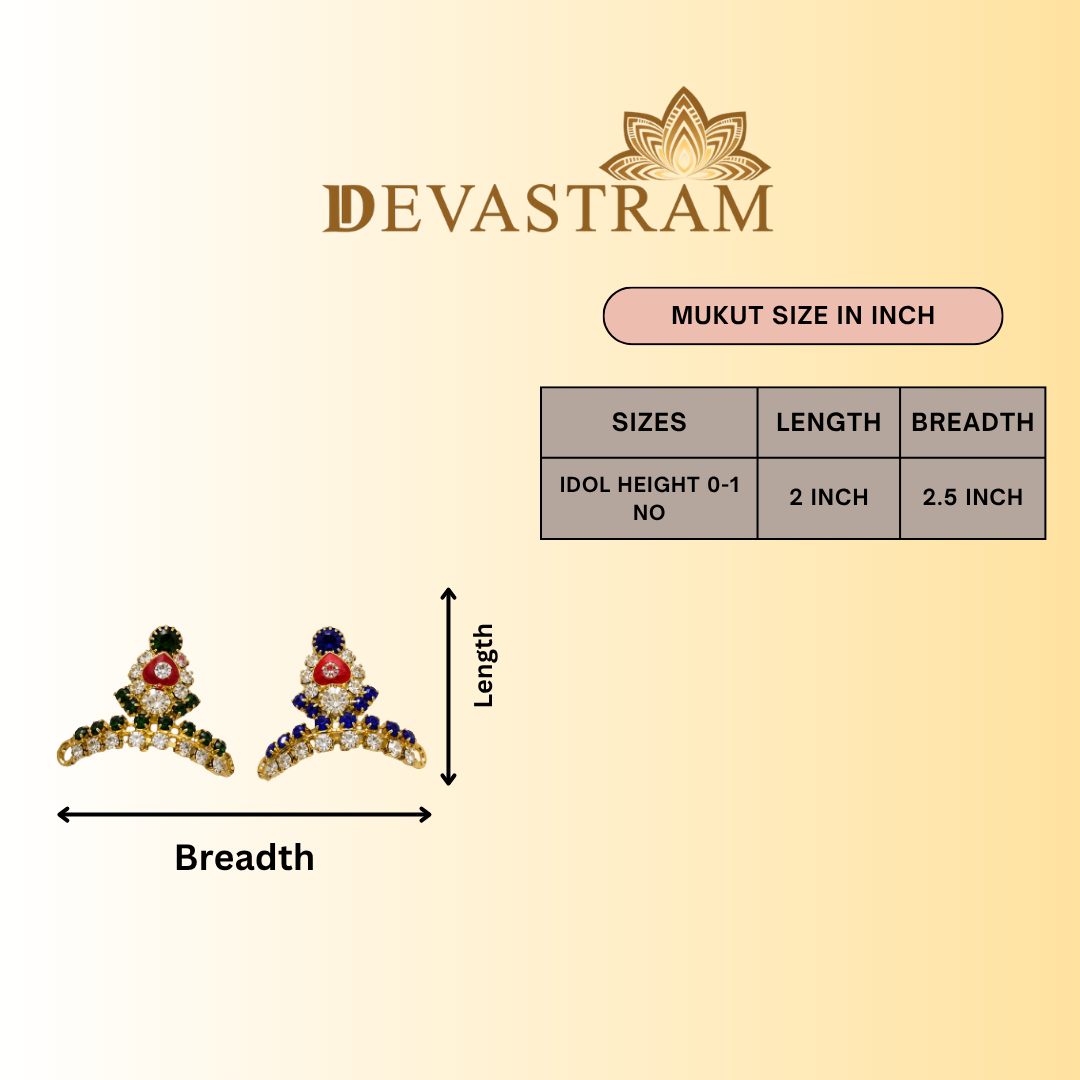 DEVASTRAM

MUKUT SIZE IN INCH

| SIZES | LENGTH | BREADTH |
|---|---|---|
| IDOL HEIGHT 0-1 NO | 2 INCH | 2.5 INCH |

Length

Breadth